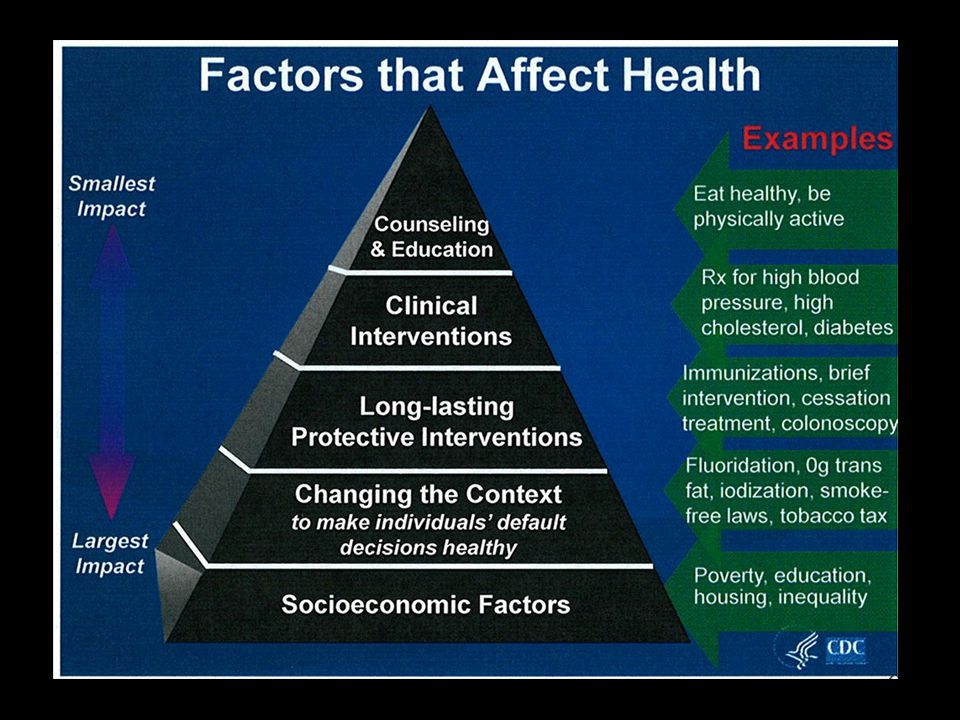 Factors that Affect Health

Smallest Impact

Largest Impact

Counseling & Education

Clinical Interventions

Long-lasting Protective Interventions

Changing the Context
to make individuals' default decisions healthy

Socioeconomic Factors

Examples

Eat healthy, be physically active

Rx for high blood pressure, high cholesterol, diabetes

Immunizations, brief intervention, cessation treatment, colonoscopy

Fluoridation, 0g trans fat, iodization, smoke-free laws, tobacco tax

Poverty, education, housing, inequality

CDC